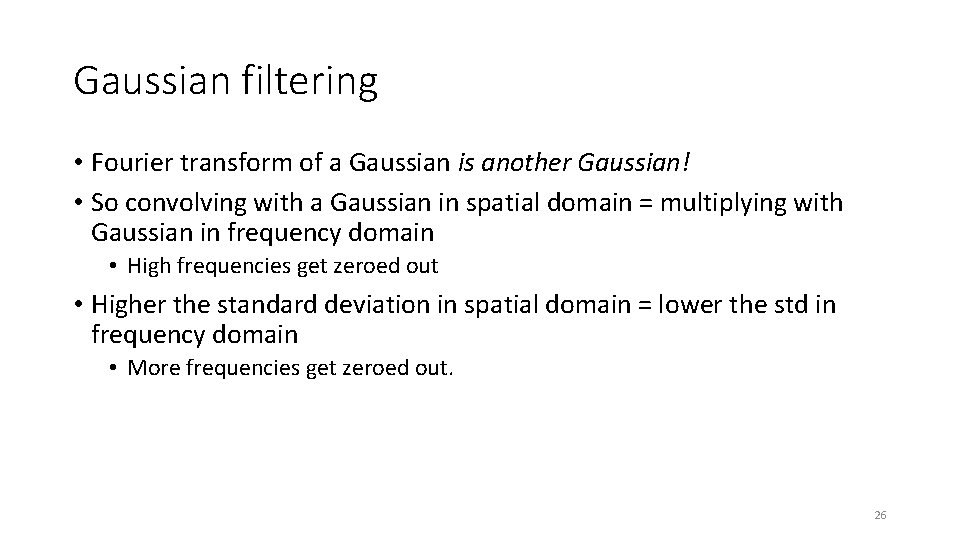 Gaussian filtering

• Fourier transform of a Gaussian is another Gaussian!
• So convolving with a Gaussian in spatial domain = multiplying with Gaussian in frequency domain
  • High frequencies get zeroed out
• Higher the standard deviation in spatial domain = lower the std in frequency domain
  • More frequencies get zeroed out.

26